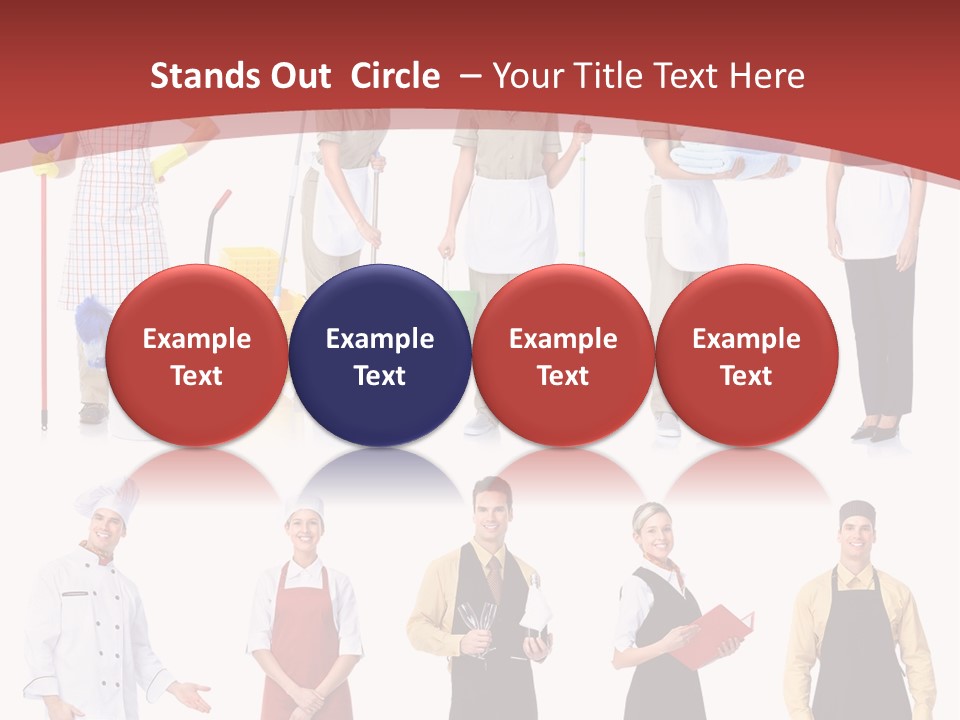 Stands Out Circle – Your Title Text Here

Example Text

Example Text

Example Text

Example Text